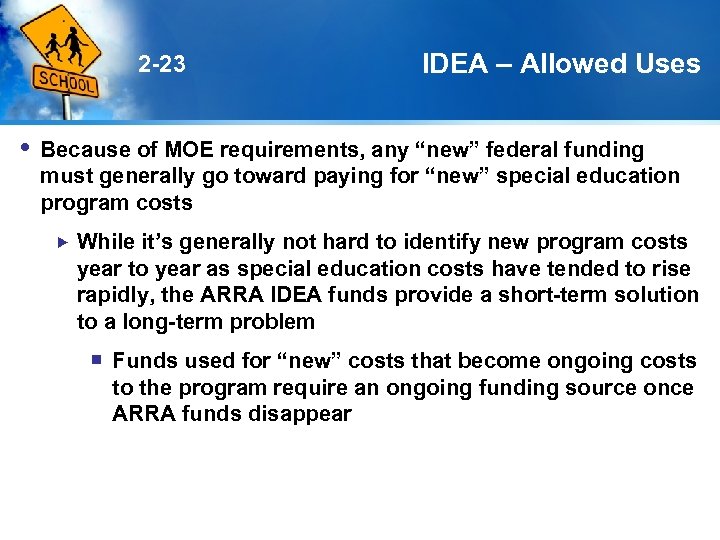 SCHOOL

2-23

IDEA – Allowed Uses

• Because of MOE requirements, any “new” federal funding must generally go toward paying for “new” special education program costs

▸ While it’s generally not hard to identify new program costs year to year as special education costs have tended to rise rapidly, the ARRA IDEA funds provide a short-term solution to a long-term problem

▪ Funds used for “new” costs that become ongoing costs to the program require an ongoing funding source once ARRA funds disappear